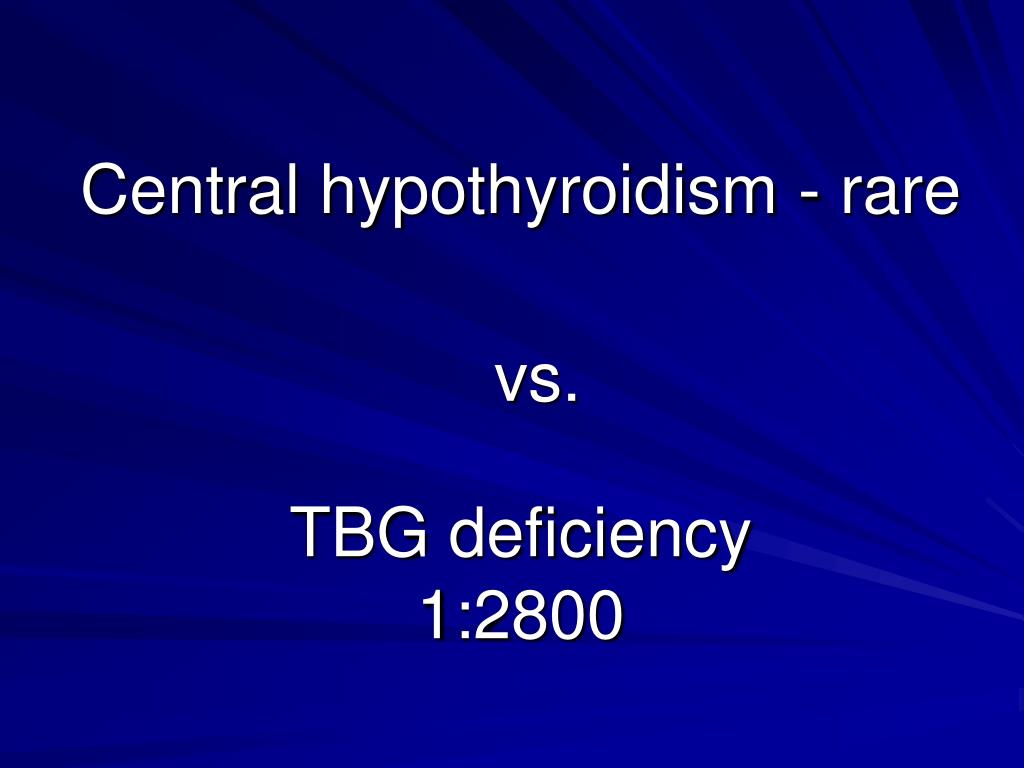 Central hypothyroidism - rare

vs.

TBG deficiency
1:2800